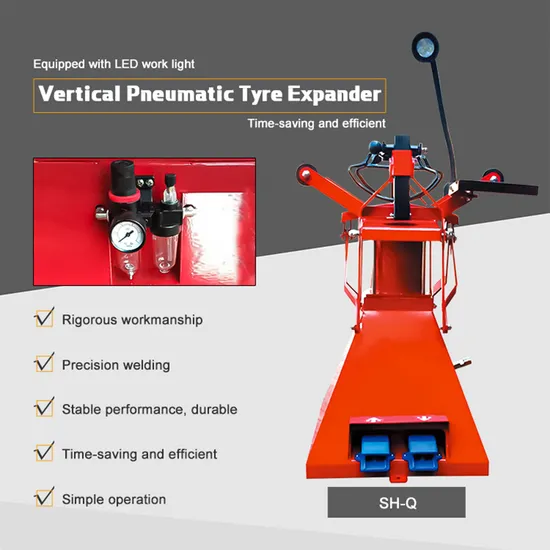 Equipped with LED work light

Vertical Pneumatic Tyre Expander

Time-saving and efficient

Rigorous workmanship

Precision welding

Stable performance, durable

Time-saving and efficient

Simple operation

SH-Q